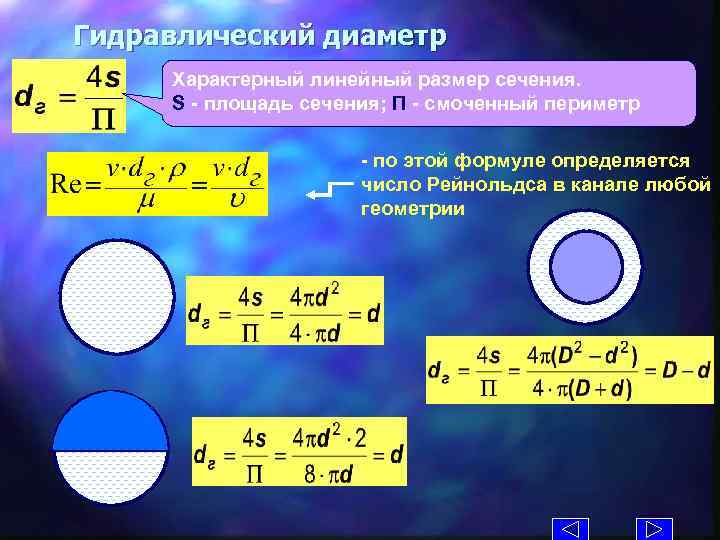 Гидравлический диаметр

$d_г = \frac{4s}{\Pi}$

Характерный линейный размер сечения.
S - площадь сечения; П - смоченный периметр

$Re = \frac{v \cdot d_г \cdot \rho}{\mu} = \frac{v \cdot d_г}{\upsilon}$

- по этой формуле определяется число Рейнольдса в канале любой геометрии

$d_г = \frac{4s}{\Pi} = \frac{4\pi d^2}{4 \cdot \pi d} = d$

$d_г = \frac{4s}{\Pi} = \frac{4\pi(D^2 - d^2)}{4 \cdot \pi(D + d)} = D - d$

$d_г = \frac{4s}{\Pi} = \frac{4\pi d^2 \cdot 2}{8 \cdot \pi d} = d$